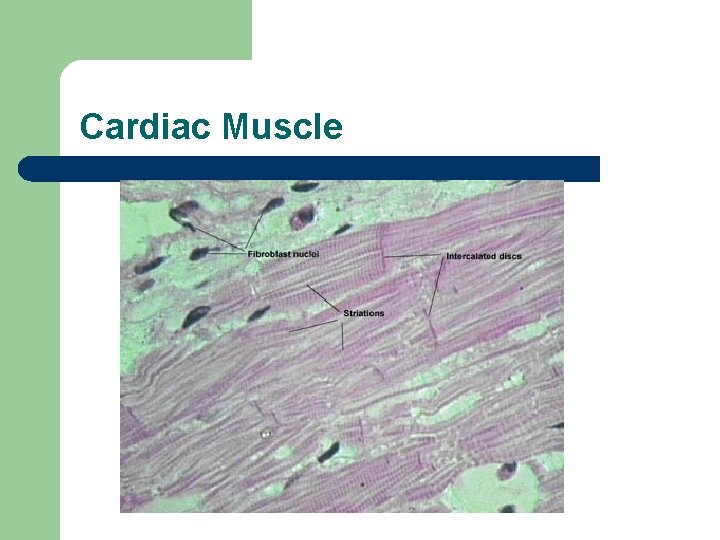 Cardiac Muscle

Fibroblast nuclei

Intercalated discs

Striations